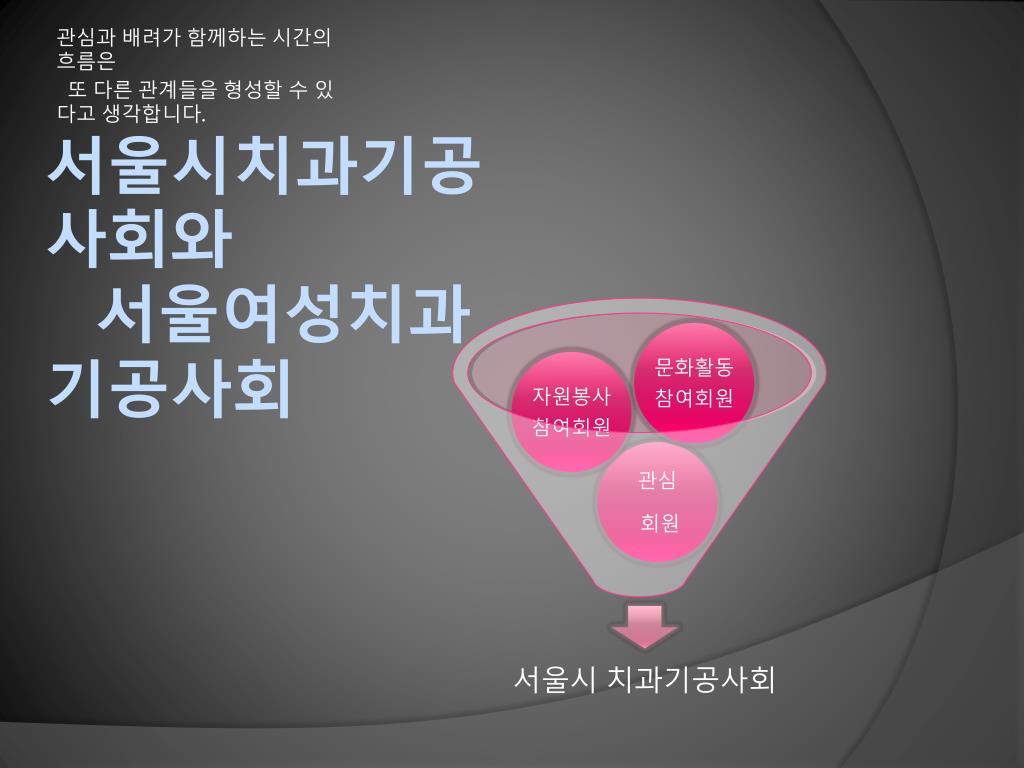 관심과 배려가 함께하는 시간의 흐름은
또 다른 관계들을 형성할 수 있다고 생각합니다.

서울시치과기공사회와
서울여성치과기공사회

문화활동
참여회원

자원봉사
참여회원

관심
회원

서울시 치과기공사회